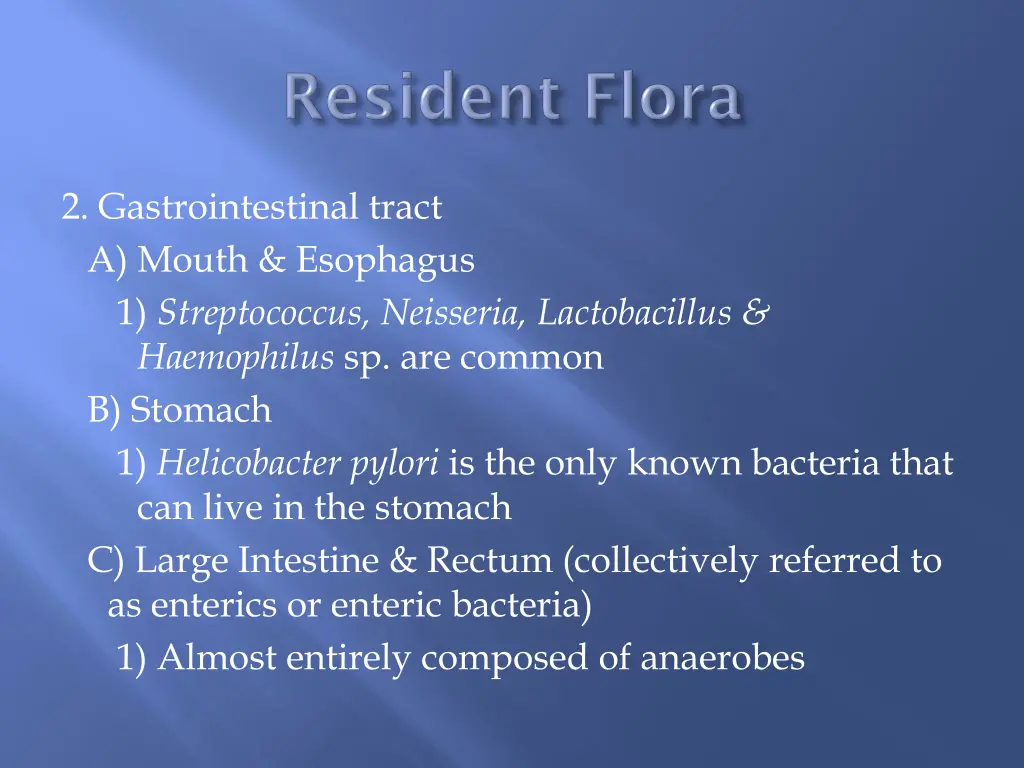 Resident Flora

2. Gastrointestinal tract
A) Mouth & Esophagus
1) Streptococcus, Neisseria, Lactobacillus & Haemophilus sp. are common
B) Stomach
1) Helicobacter pylori is the only known bacteria that can live in the stomach
C) Large Intestine & Rectum (collectively referred to as enterics or enteric bacteria)
1) Almost entirely composed of anaerobes